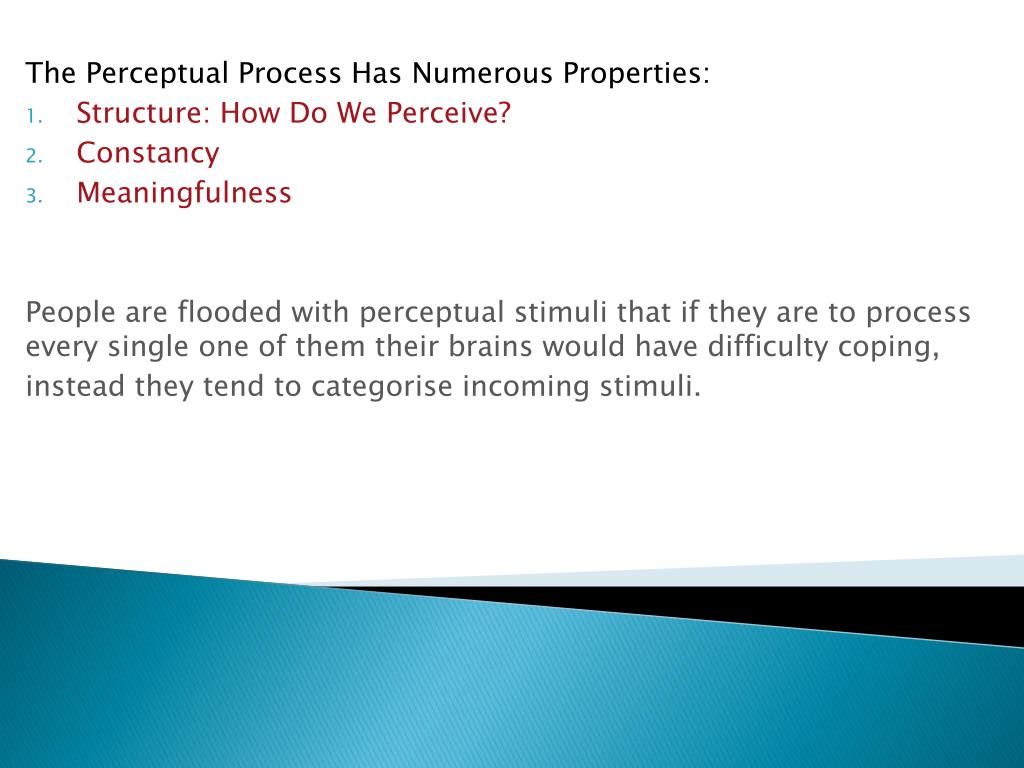 The Perceptual Process Has Numerous Properties:
1. Structure: How Do We Perceive?
2. Constancy
3. Meaningfulness

People are flooded with perceptual stimuli that if they are to process every single one of them their brains would have difficulty coping, instead they tend to categorise incoming stimuli.